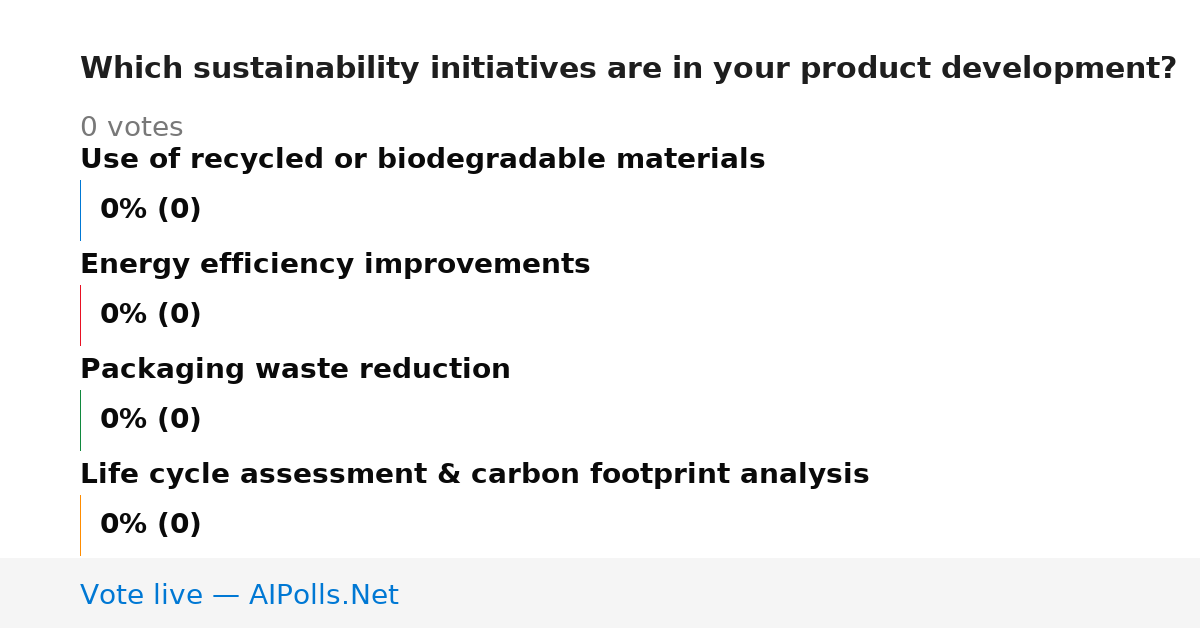 Which sustainability initiatives are in your product development?

0 votes

Use of recycled or biodegradable materials

0% (0)

Energy efficiency improvements

0% (0)

Packaging waste reduction

0% (0)

Life cycle assessment & carbon footprint analysis

0% (0)

Vote live — AIPolls.Net